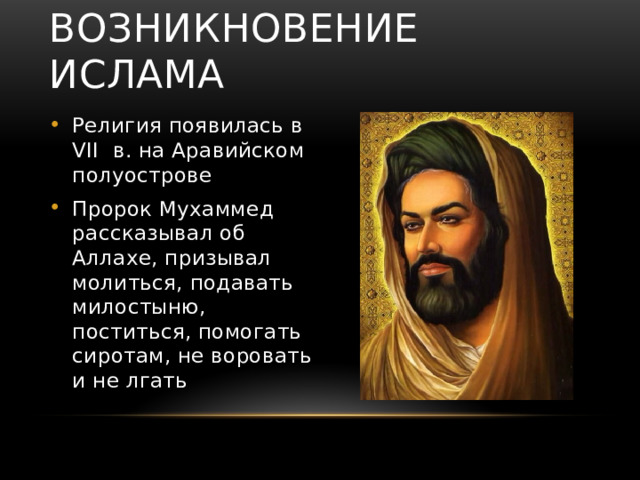 ВОЗНИКНОВЕНИЕ ИСЛАМА

• Религия появилась в VII в. на Аравийском полуострове

• Пророк Мухаммед рассказывал об Аллахе, призывал молиться, подавать милостыню, поститься, помогать сиротам, не воровать и не лгать